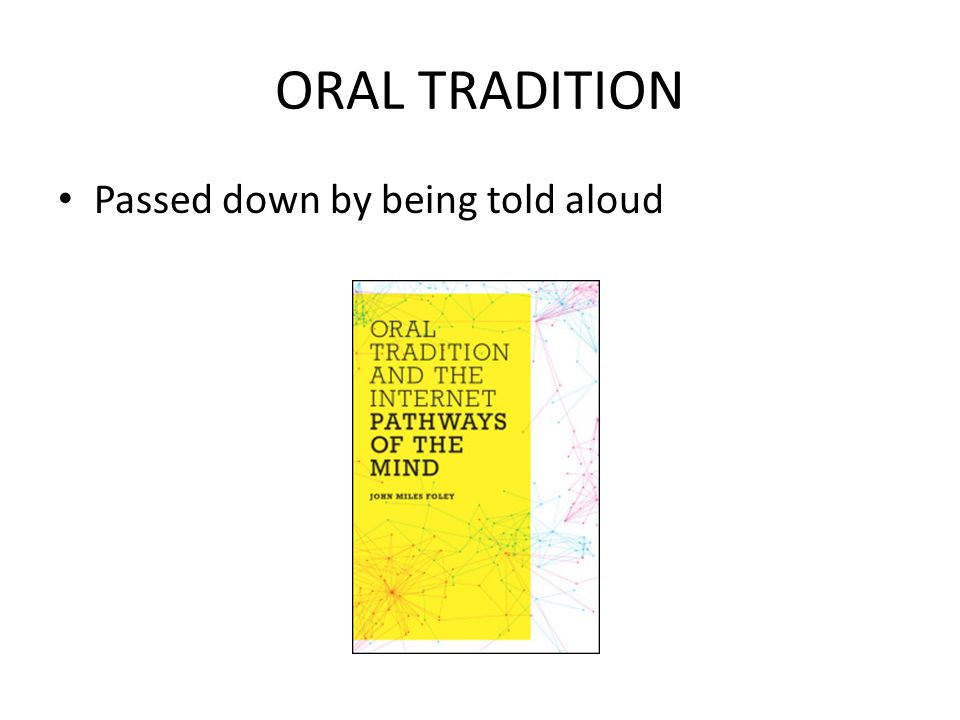 ORAL TRADITION

• Passed down by being told aloud

ORAL TRADITION AND THE INTERNET
PATHWAYS OF THE MIND

JOHN MILES FOLEY